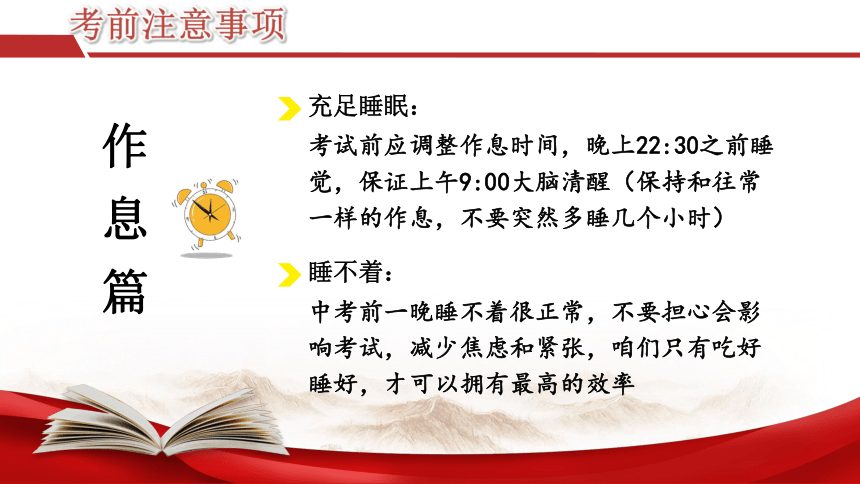 考前注意事项

作息篇

充足睡眠：
考试前应调整作息时间，晚上22:30之前睡觉，保证上午9:00大脑清醒（保持和往常一样的作息，不要突然多睡几个小时）

睡不着：
中考前一晚睡不着很正常，不要担心会影响考试，减少焦虑和紧张，咱们只有吃好睡好，才可以拥有最高的效率